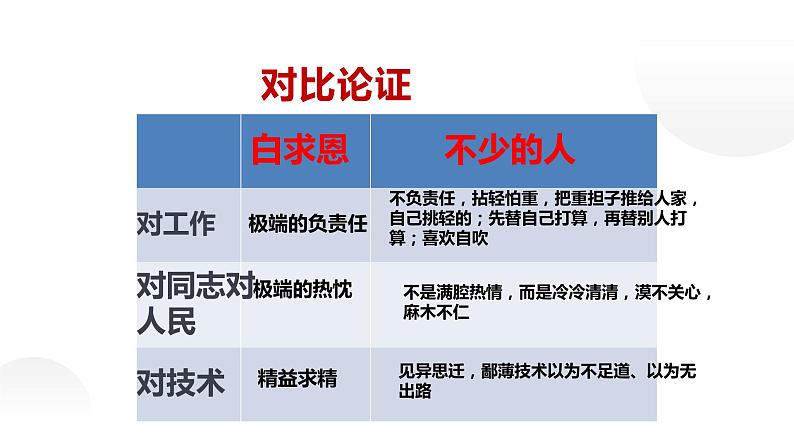 对比论证

|  | 白求恩 | 不少的人 |
|---|---|---|
| 对工作 | 极端的负责任 | 不负责任，拈轻怕重，把重担子推给人家，自己挑轻的；先替自己打算，再替别人打算；喜欢自吹 |
| 对同志对人民 | 极端的热忱 | 不是满腔热情，而是冷冷清清，漠不关心，麻木不仁 |
| 对技术 | 精益求精 | 见异思迁，鄙薄技术以为不足道、以为无出路 |